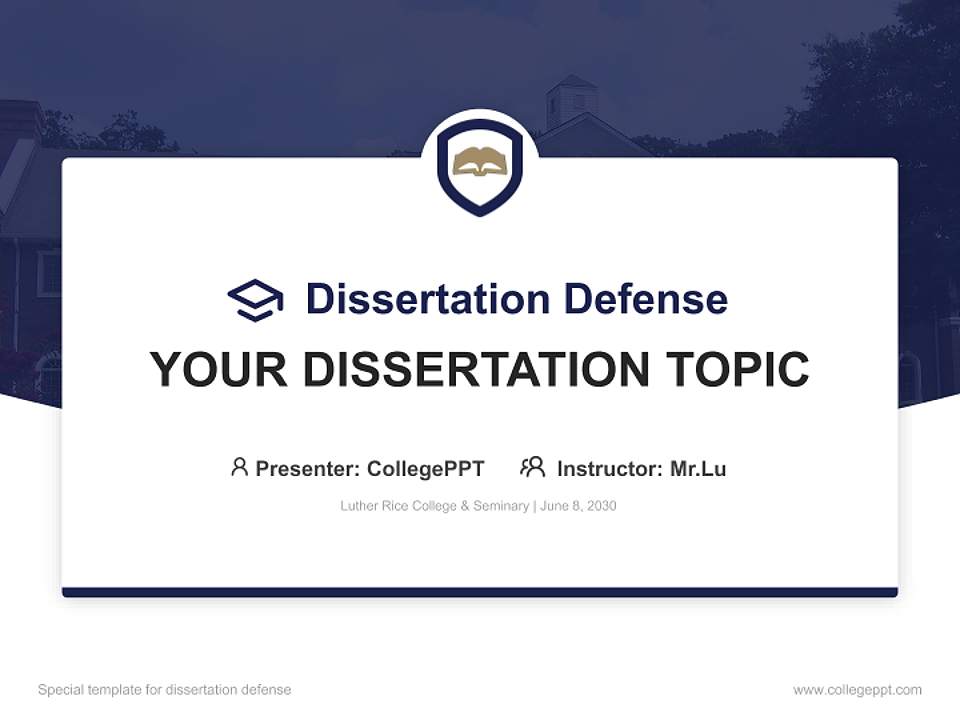 Dissertation Defense

YOUR DISSERTATION TOPIC

Presenter: CollegePPT Instructor: Mr.Lu

Luther Rice College & Seminary | June 8, 2030

Special template for dissertation defense

www.collegeppt.com